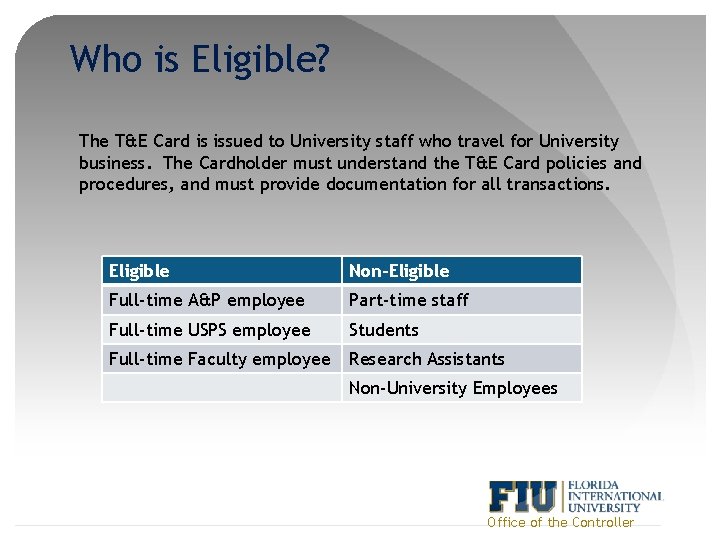 Who is Eligible?

The T&E Card is issued to University staff who travel for University business. The Cardholder must understand the T&E Card policies and procedures, and must provide documentation for all transactions.

| Eligible | Non-Eligible |
|---|---|
| Full-time A&P employee | Part-time staff |
| Full-time USPS employee | Students |
| Full-time Faculty employee | Research Assistants |
| | Non-University Employees |

FIU FLORIDA INTERNATIONAL UNIVERSITY
Office of the Controller